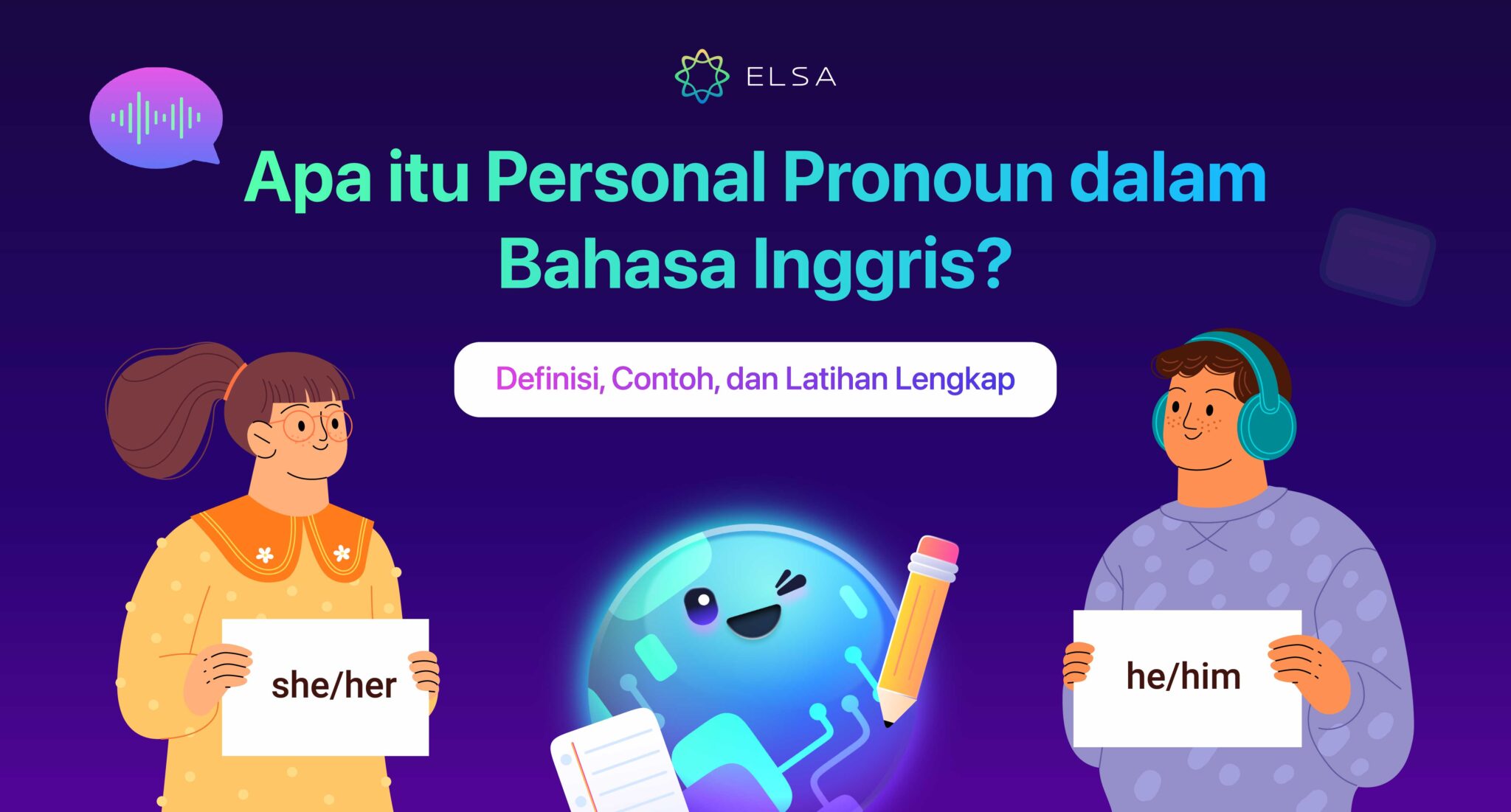 ELSA

Apa itu Personal Pronoun dalam Bahasa Inggris?

Definisi, Contoh, dan Latihan Lengkap

she/her

he/him